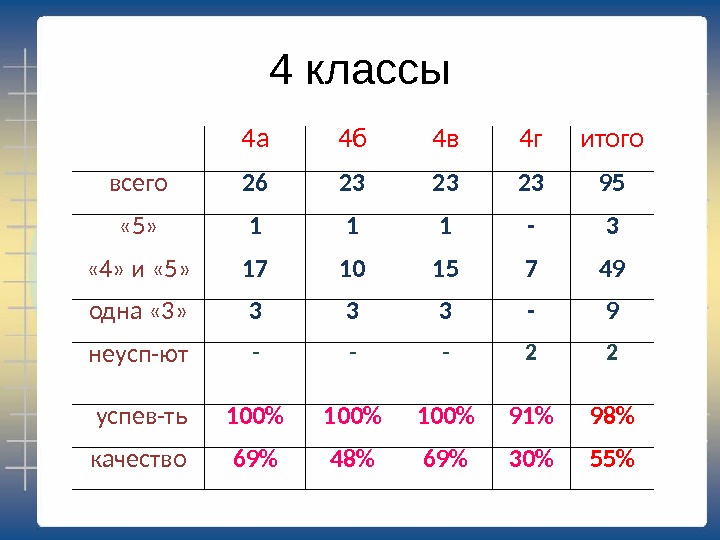 4 классы

|  | 4а | 4б | 4в | 4г | итого |
|---|---|---|---|---|---|
| всего | 26 | 23 | 23 | 23 | 95 |
| «5» | 1 | 1 | 1 | - | 3 |
| «4» и «5» | 17 | 10 | 15 | 7 | 49 |
| одна «3» | 3 | 3 | 3 | - | 9 |
| неусп-ют | - | - | - | 2 | 2 |
| успев-ть | 100% | 100% | 100% | 91% | 98% |
| качество | 69% | 48% | 69% | 30% | 55% |